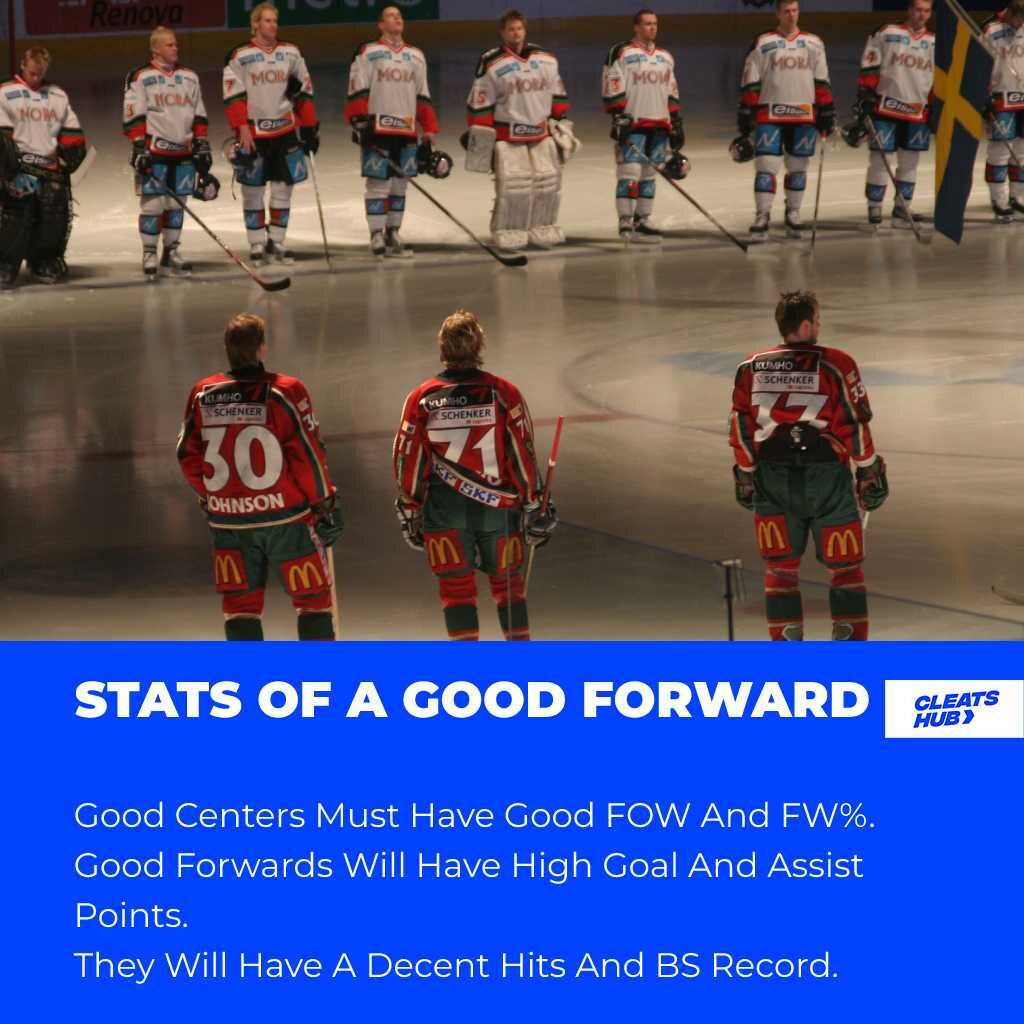 Renova

MORA MORA MORA MORA MORA MORA MORA

KUMHO SCHENKER 30 JOHNSON

KUMHO SCHENKER 71 SKF

KUMHO SCHENKER 33

STATS OF A GOOD FORWARD

CLEATS HUB

Good Centers Must Have Good FOW And FW%.
Good Forwards Will Have High Goal And Assist Points.
They Will Have A Decent Hits And BS Record.